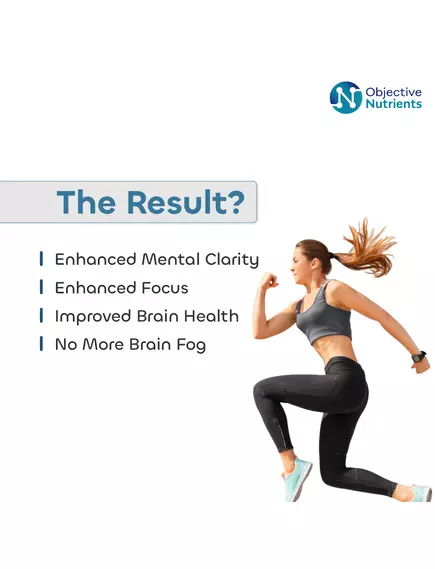 N Objective Nutrients

The Result?

Enhanced Mental Clarity
Enhanced Focus
Improved Brain Health
No More Brain Fog